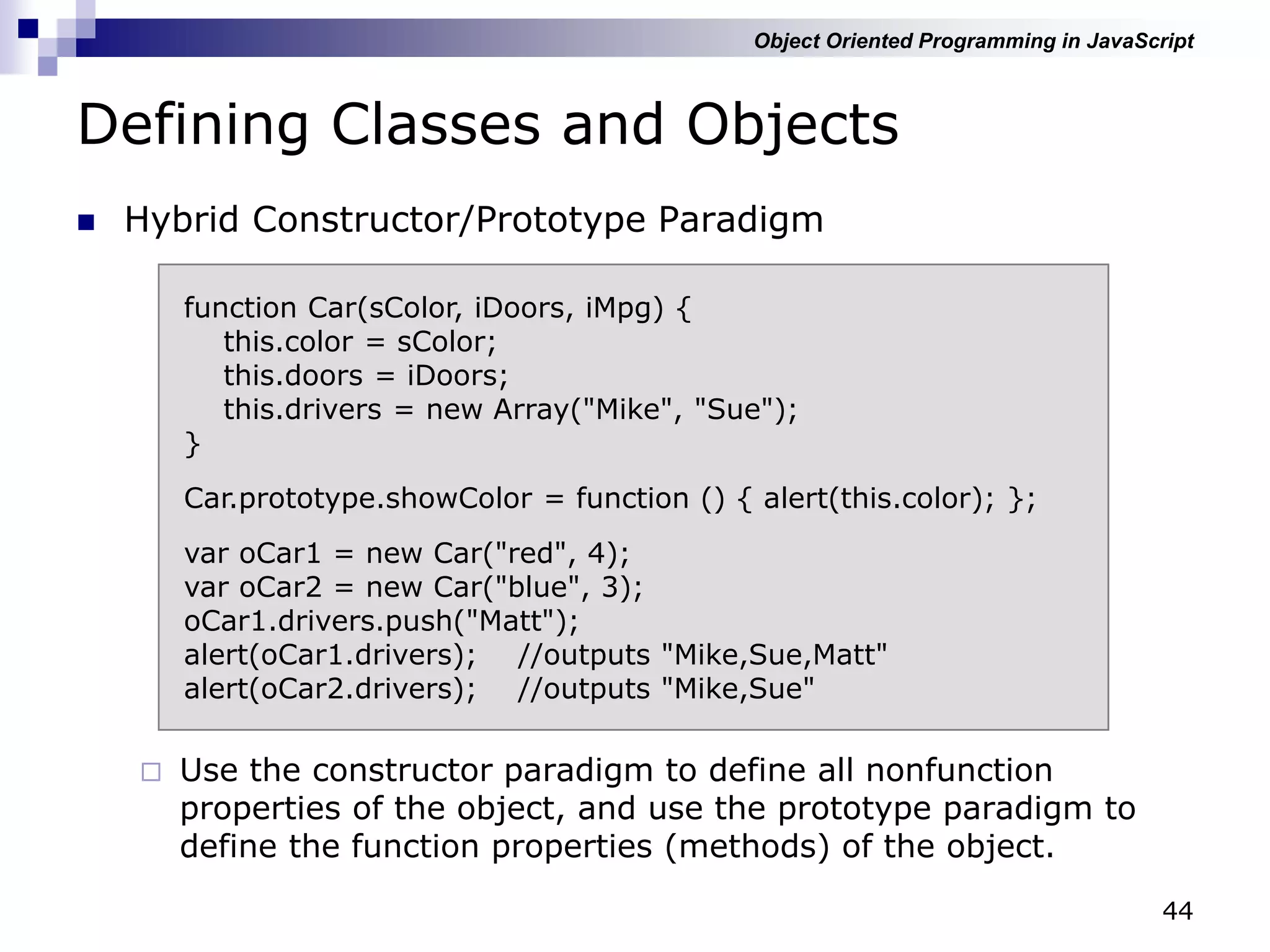 Object Oriented Programming in JavaScript

Defining Classes and Objects

Hybrid Constructor/Prototype Paradigm

function Car(sColor, iDoors, iMpg) {
  this.color = sColor;
  this.doors = iDoors;
  this.drivers = new Array("Mike", "Sue");
}

Car.prototype.showColor = function () { alert(this.color); };

var oCar1 = new Car("red", 4);
var oCar2 = new Car("blue", 3);
oCar1.drivers.push("Matt");
alert(oCar1.drivers);   //outputs "Mike,Sue,Matt"
alert(oCar2.drivers);   //outputs "Mike,Sue"

Use the constructor paradigm to define all nonfunction properties of the object, and use the prototype paradigm to define the function properties (methods) of the object.

44